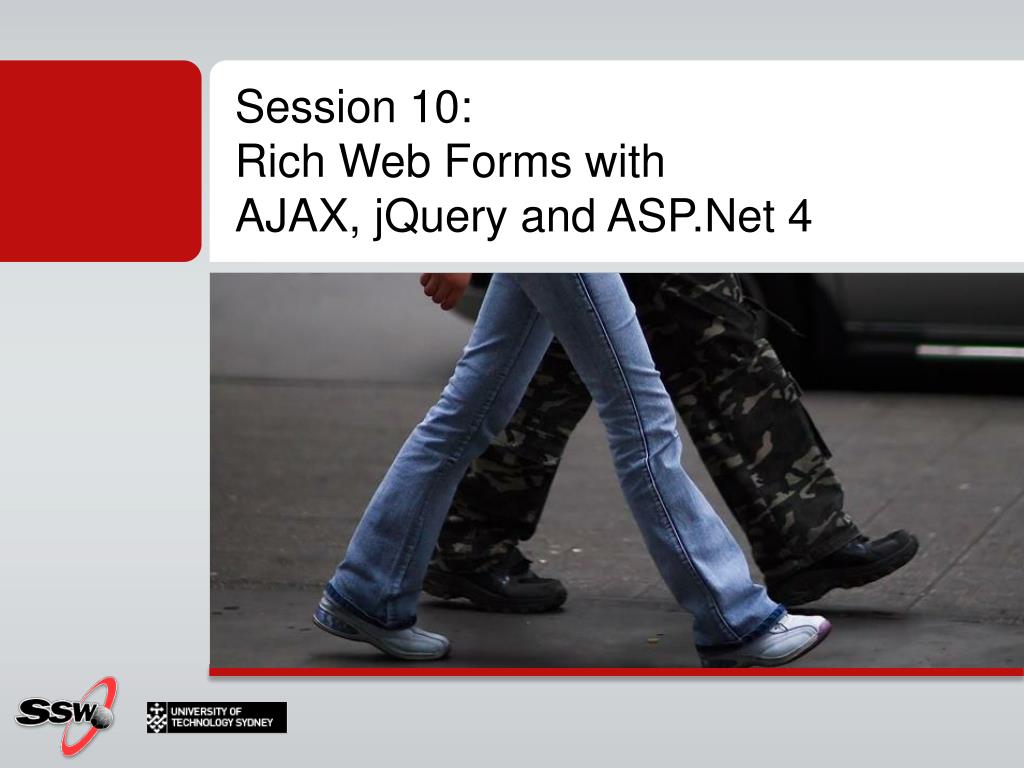 Session 10:
Rich Web Forms with
AJAX, jQuery and ASP.Net 4

SSW

UNIVERSITY OF
TECHNOLOGY SYDNEY